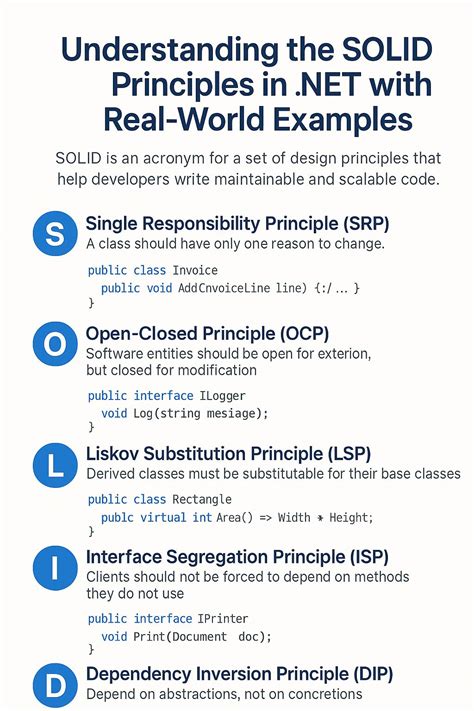 Understanding the SOLID Principles in .NET with Real-World Examples

SOLID is an acronym for a set of design principles that help developers write maintainable and scalable code.

S

Single Responsibility Principle (SRP)

A class should have only one reason to change.

public class Invoice
  public void AddCnvoiceLine line) {:/ … }
}

O

Open-Closed Principle (OCP)

Software entities should be open for exterion, but closed for modification

public interface ILogger
  void Log(string mesiage);
}

L

Liskov Substitution Principle (LSP)

Derived classes must be substitutable for their base classes

public class Rectangle
  publc virtual int Area() => Width * Height;
}

I

Interface Segregation Principle (ISP)

Clients should not be forced to depend on methods they do not use

public interface IPrinter
  void Print(Document  doc);
}

D

Dependency Inversion Principle (DIP)

Depend on abstractions, not on concretions